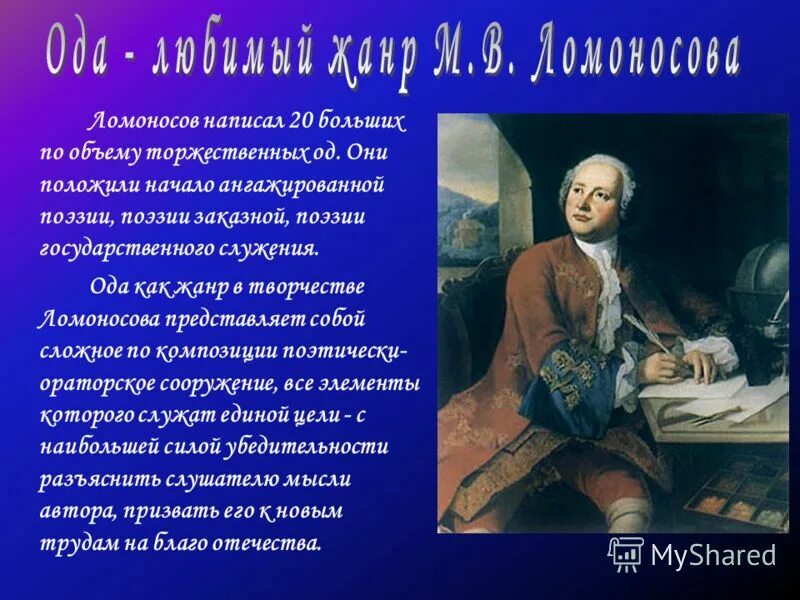 Ода - любимый жанр М.В. Ломоносова

Ломоносов написал 20 больших по объему торжественных од. Они положили начало ангажированной поэзии, поэзии заказной, поэзии государственного служения.

Ода как жанр в творчестве Ломоносова представляет собой сложное по композиции поэтически-ораторское сооружение, все элементы которого служат единой цели - с наибольшей силой убедительности разъяснить слушателю мысли автора, призвать его к новым трудам на благо отечества.

MyShared